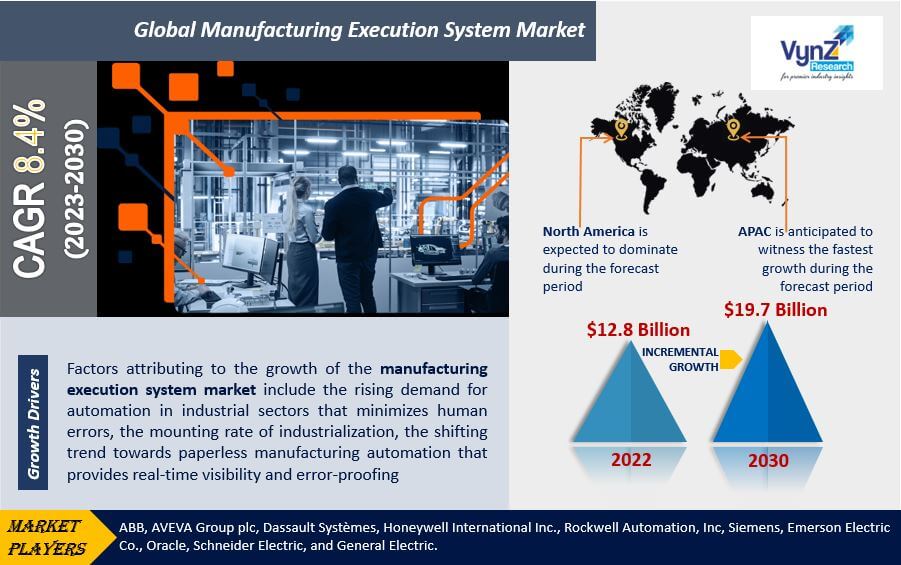 Global Manufacturing Execution System Market

VynZ Research
for premier industry insights

CAGR 8.4%
(2023-2030)

North America is expected to dominate during the forecast period

APAC is anticipated to witness the fastest growth during the forecast period

$12.8 Billion

INCREMENTAL GROWTH

$19.7 Billion

2022

2030

Growth Drivers

Factors attributing to the growth of the manufacturing execution system market include the rising demand for automation in industrial sectors that minimizes human errors, the mounting rate of industrialization, the shifting trend towards paperless manufacturing automation that provides real-time visibility and error-proofing

MARKET PLAYERS

ABB, AVEVA Group plc, Dassault Systèmes, Honeywell International Inc., Rockwell Automation, Inc, Siemens, Emerson Electric Co., Oracle, Schneider Electric, and General Electric.